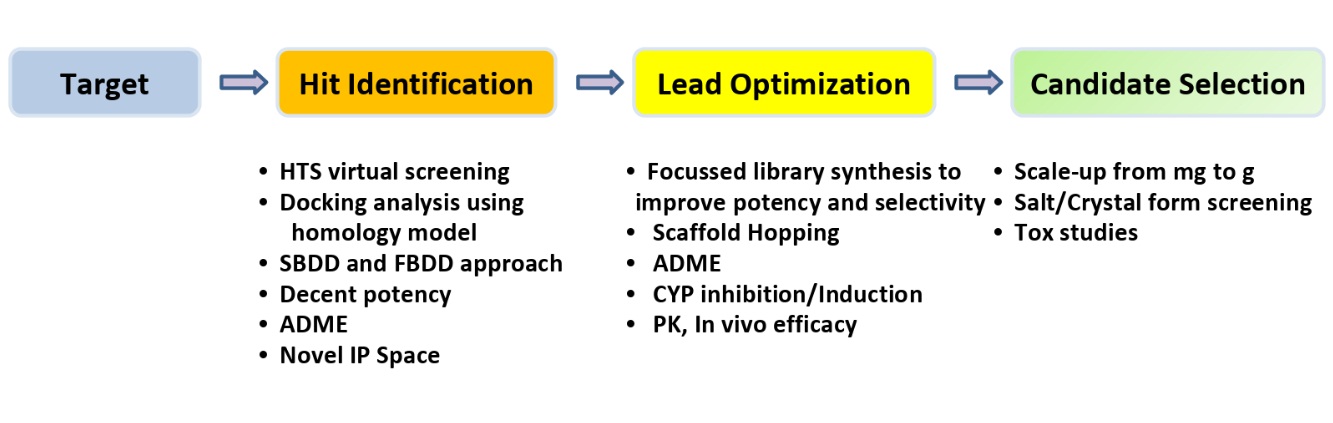 Target

Hit Identification

Lead Optimization

Candidate Selection

• HTS virtual screening
• Docking analysis using homology model
• SBDD and FBDD approach
• Decent potency
• ADME
• Novel IP Space

• Focussed library synthesis to improve potency and selectivity
• Scaffold Hopping
• ADME
• CYP inhibition/Induction
• PK, In vivo efficacy

• Scale-up from mg to g
• Salt/Crystal form screening
• Tox studies